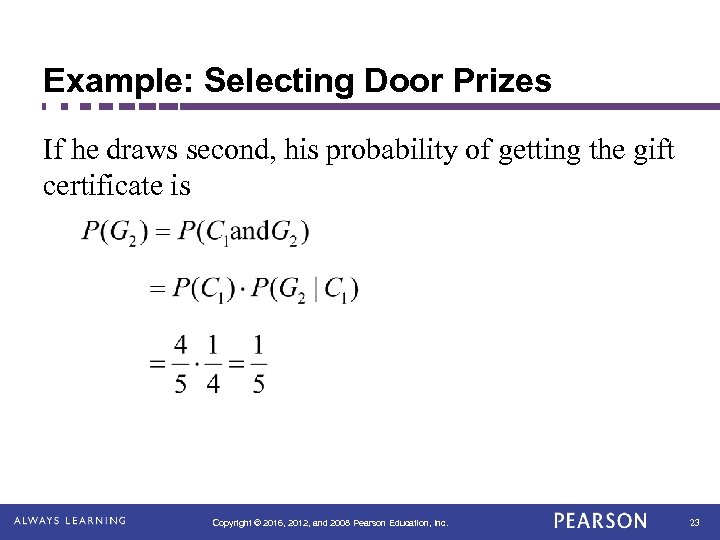 Example: Selecting Door Prizes

If he draws second, his probability of getting the gift certificate is

$P(G_2) = P(C_1 \text{and} G_2)$

$= P(C_1) \cdot P(G_2 \mid C_1)$

$= \frac{4}{5} \cdot \frac{1}{4} = \frac{1}{5}$

ALWAYS LEARNING

Copyright © 2016, 2012, and 2008 Pearson Education, Inc.

PEARSON

23